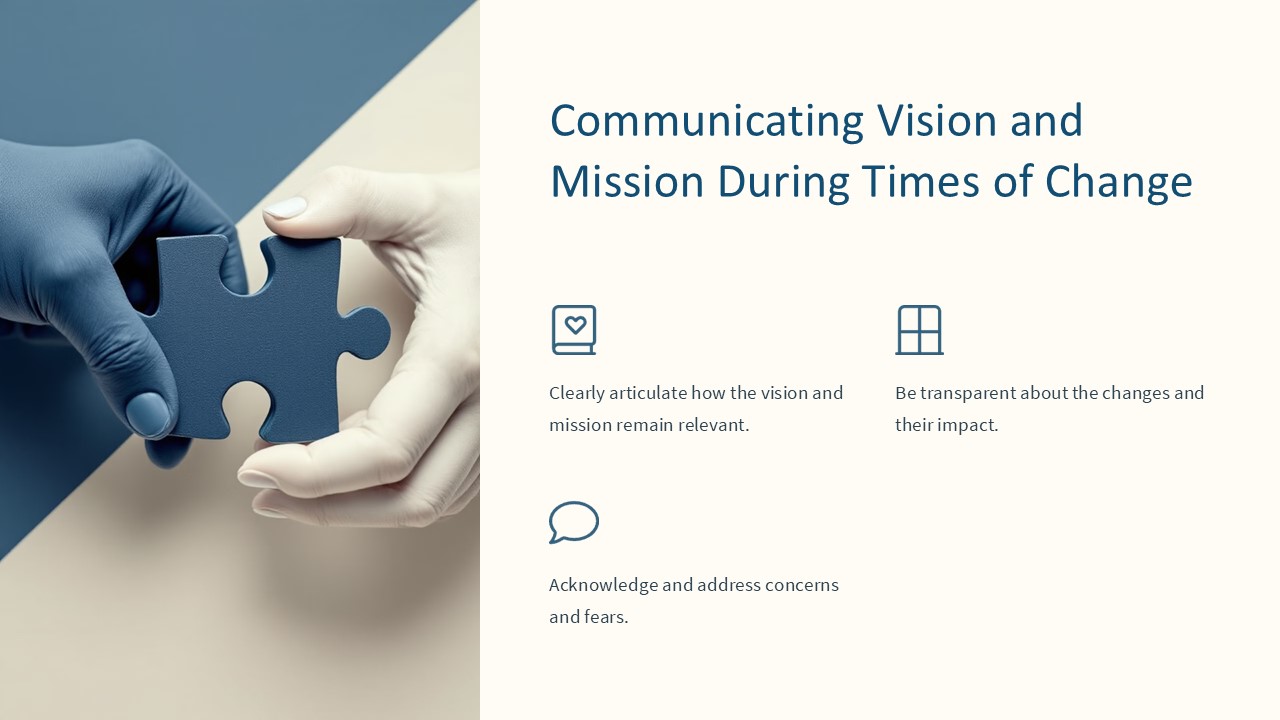 Communicating Vision and Mission During Times of Change

Clearly articulate how the vision and mission remain relevant.

Be transparent about the changes and their impact.

Acknowledge and address concerns and fears.